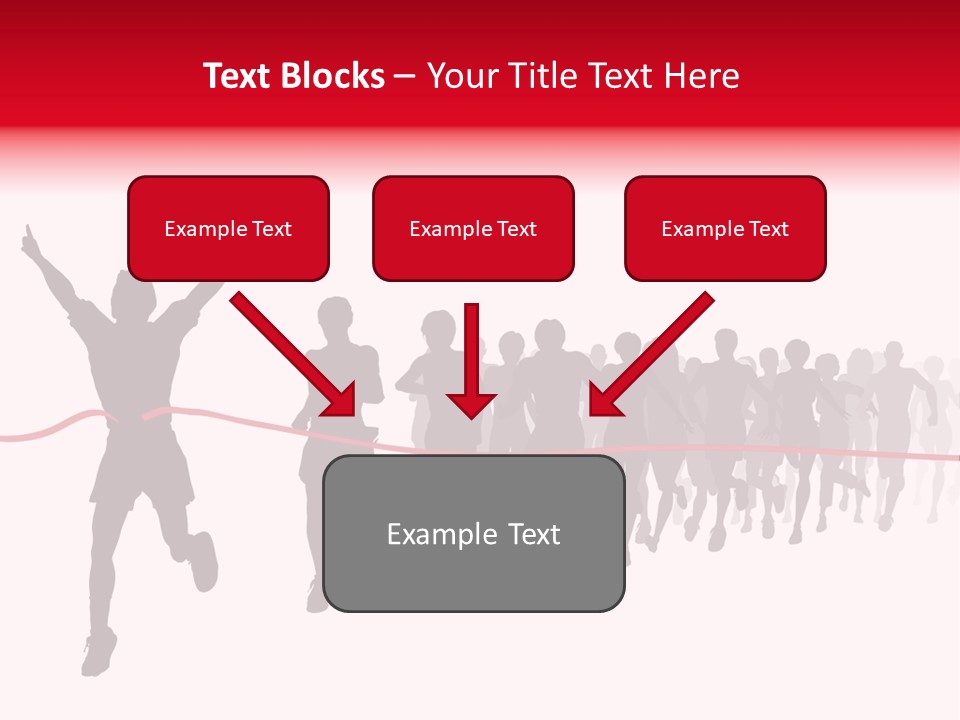 Text Blocks – Your Title Text Here

Example Text

Example Text

Example Text

Example Text